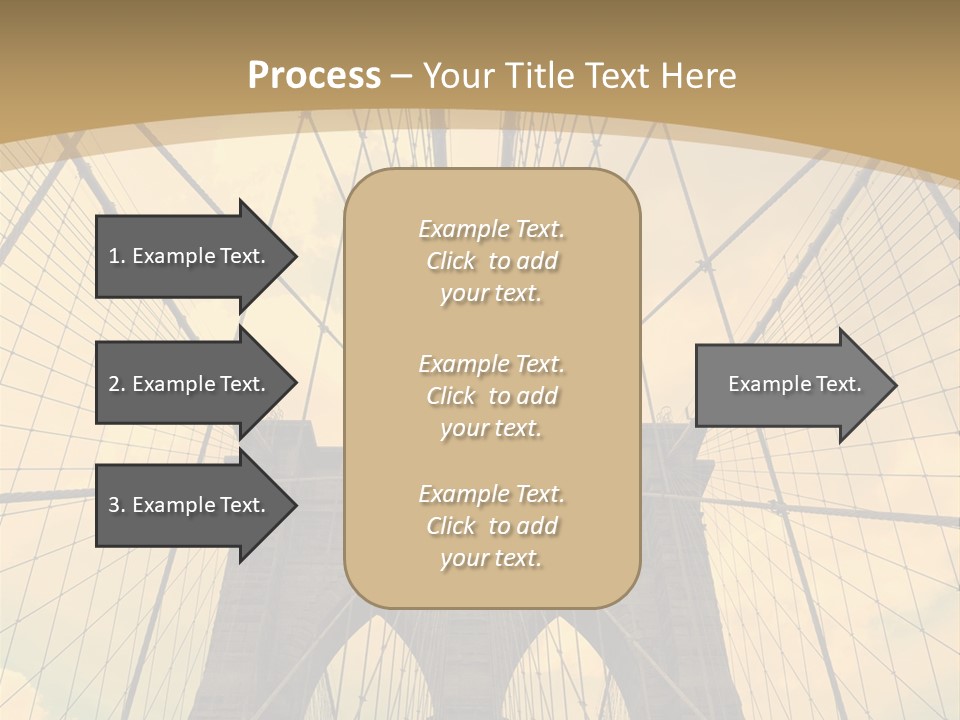 Process – Your Title Text Here

1. Example Text.

2. Example Text.

3. Example Text.

Example Text. Click to add your text.

Example Text. Click to add your text.

Example Text. Click to add your text.

Example Text.